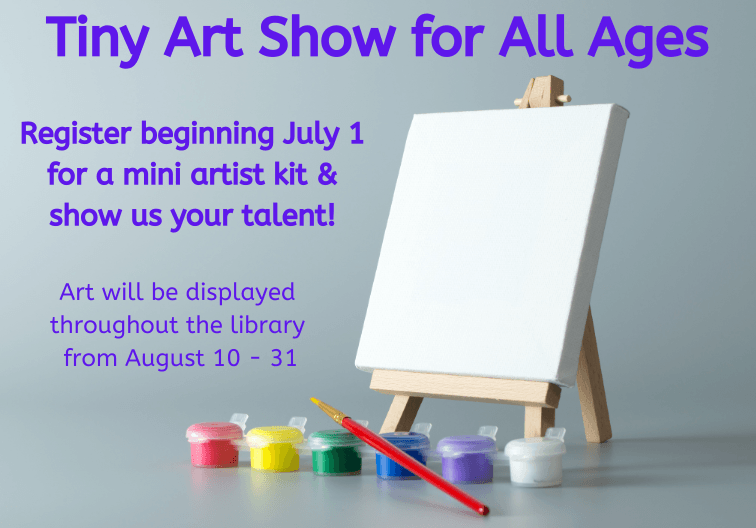 Tiny Art Show for All Ages

Register beginning July 1 for a mini artist kit & show us your talent!

Art will be displayed throughout the library from August 10 - 31